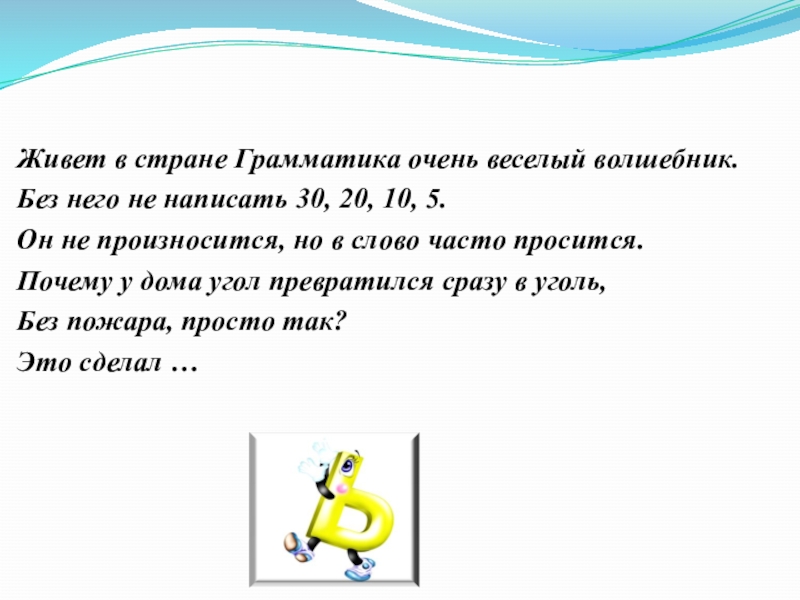 Живет в стране Грамматика очень веселый волшебник.
Без него не написать 30, 20, 10, 5.
Он не произносится, но в слово часто просится.
Почему у дома угол превратился сразу в уголь,
Без пожара, просто так?
Это сделал …

Ь